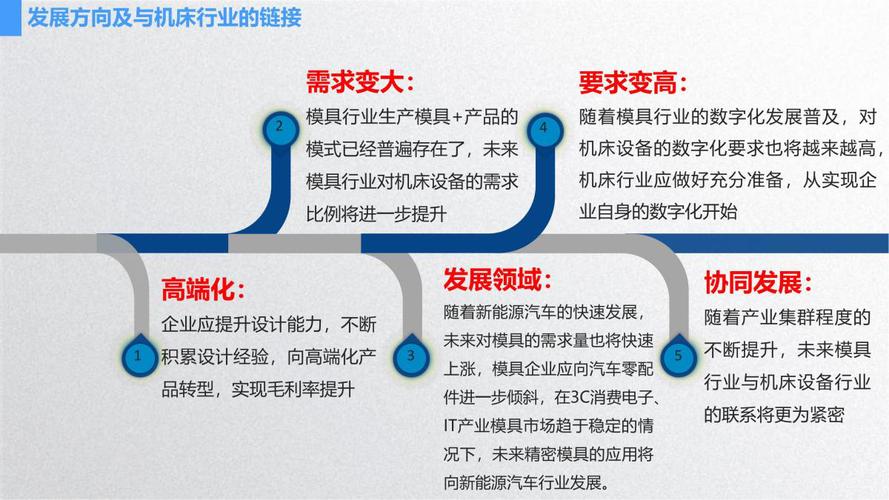 发展方向及与机床行业的链接

2

需求变大：

模具行业生产模具+产品的模式已经普遍存在了，未来模具行业对机床设备的需求比例将进一步提升

4

要求变高：

随着模具行业的数字化发展普及，对机床设备的数字化要求也将越来越高，机床行业应做好充分准备，从实现企业自身的数字化开始

1

高端化：

企业应提升设计能力，不断积累设计经验，向高端化产品转型，实现毛利率提升

3

发展领域：

随着新能源汽车的快速发展，未来对模具的需求量也将快速上涨，模具企业应向汽车零配件进一步倾斜，在3C消费电子、IT产业模具市场趋于稳定的情况下，未来精密模具的应用将向新能源汽车行业发展。

5

协同发展：

随着产业集群程度的不断提升，未来模具行业与机床设备行业的联系将更为紧密